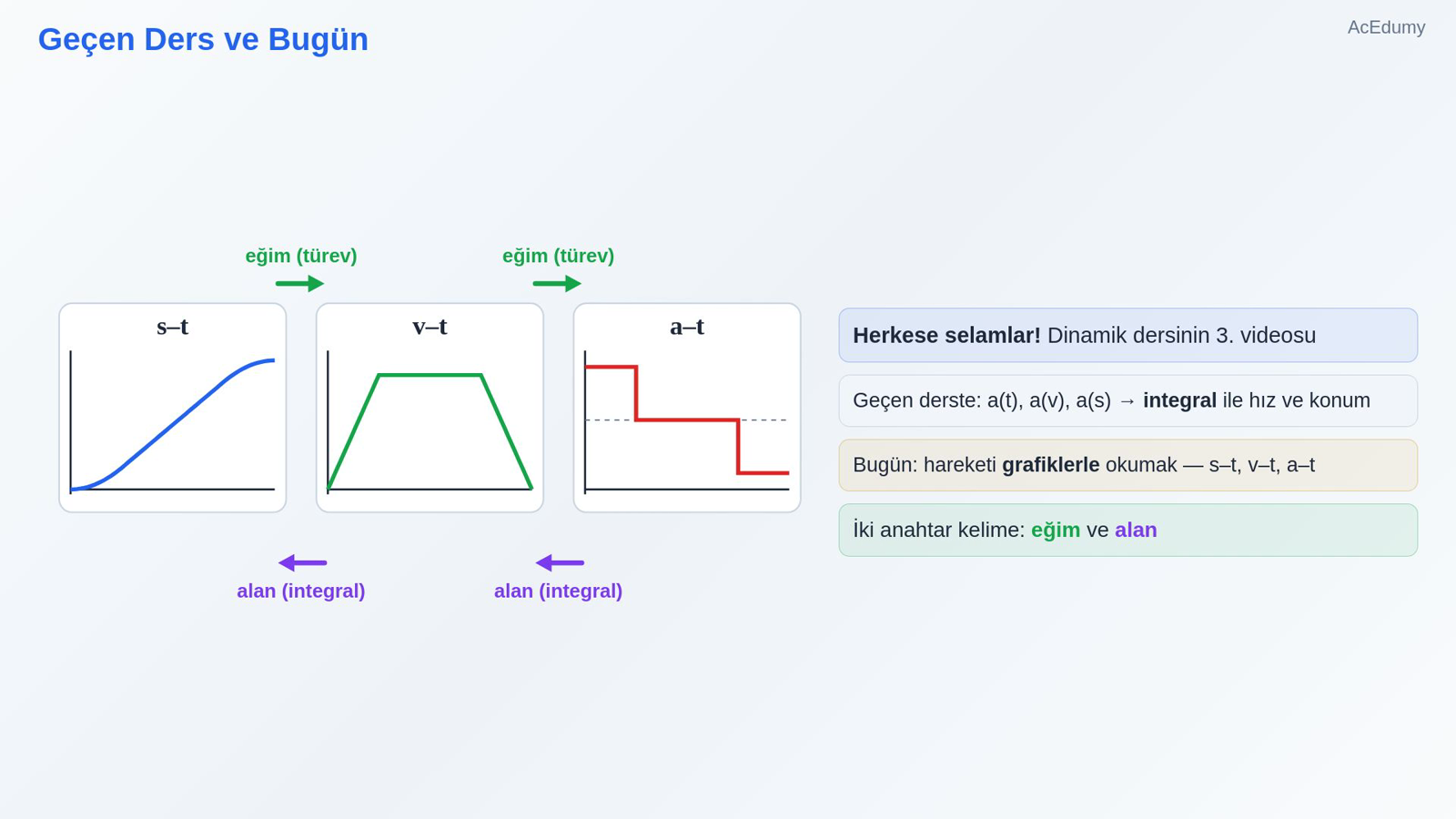 Geçen Ders ve Bugün

AcEdumy

eğim (türev)

eğim (türev)

s–t

v–t

a–t

alan (integral)

alan (integral)

Herkese selamlar! Dinamik dersinin 3. videosu

Geçen derste: a(t), a(v), a(s) → integral ile hız ve konum

Bugün: hareketi grafiklerle okumak — s–t, v–t, a–t

İki anahtar kelime: eğim ve alan